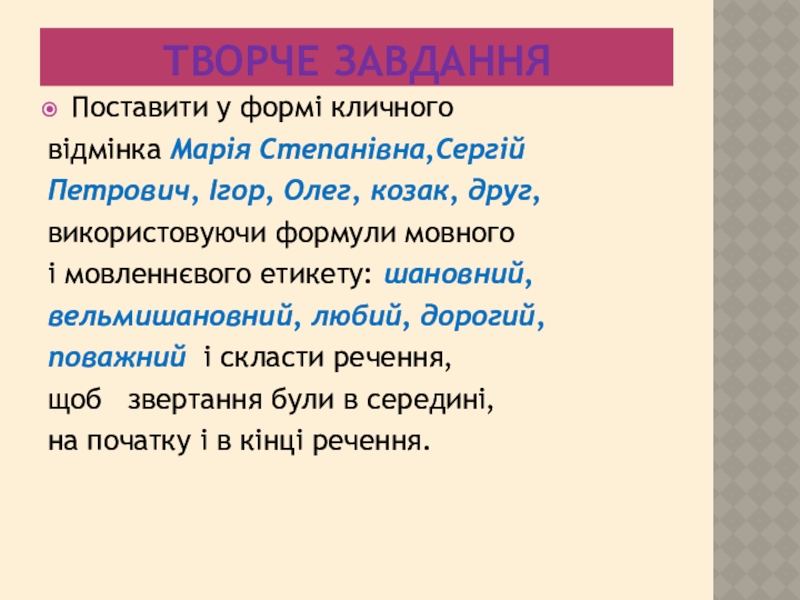 ТВОРЧЕ ЗАВДАННЯ

Поставити у формі кличного відмінка Марія Степанівна,Сергій Петрович, Ігор, Олег, козак, друг, використовуючи формули мовного і мовленнєвого етикету: шановний, вельмишановний, любий, дорогий, поважний і скласти речення, щоб звертання були в середині, на початку і в кінці речення.